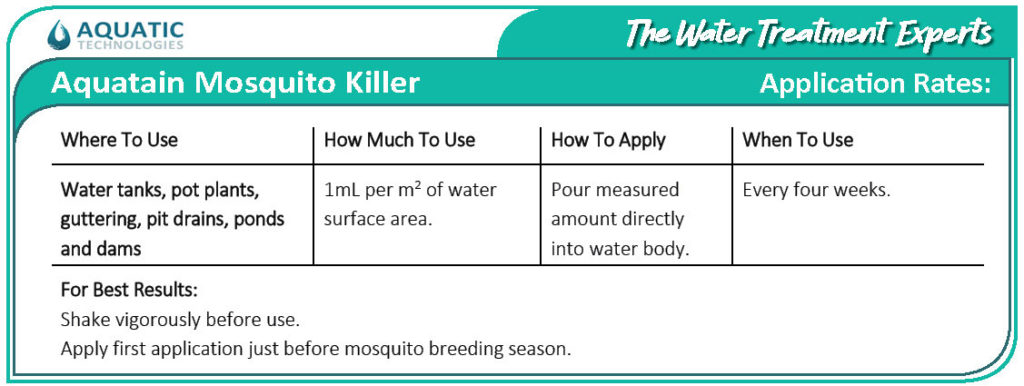 AQUATIC TECHNOLOGIES

The Water Treatment Experts

Aquatain Mosquito Killer

Application Rates:

| Where To Use | How Much To Use | How To Apply | When To Use |
|---|---|---|---|
| Water tanks, pot plants, guttering, pit drains, ponds and dams | 1mL per m² of water surface area. | Pour measured amount directly into water body. | Every four weeks. |

For Best Results:
Shake vigorously before use.
Apply first application just before mosquito breeding season.